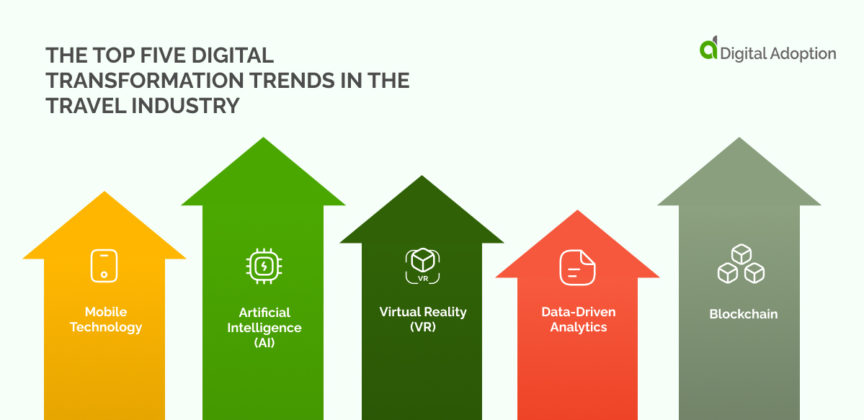 THE TOP FIVE DIGITAL TRANSFORMATION TRENDS IN THE TRAVEL INDUSTRY

Digital Adoption

Mobile Technology

Artificial Intelligence (AI)

VR

Virtual Reality (VR)

Data-Driven Analytics

Blockchain